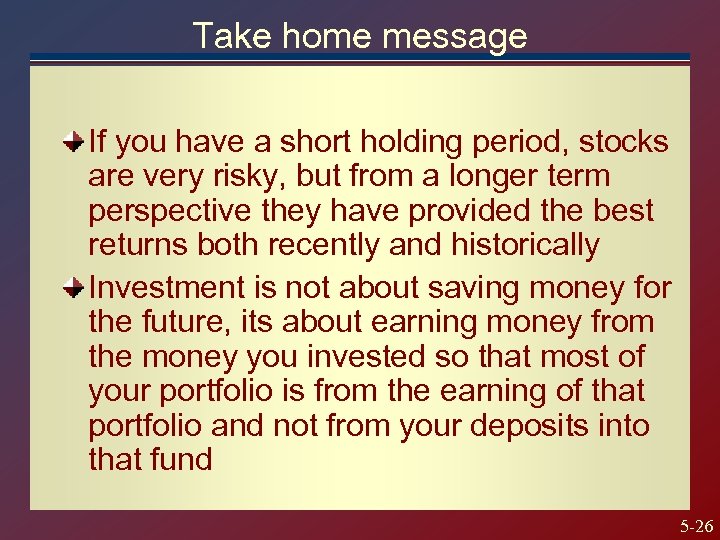 Take home message

If you have a short holding period, stocks are very risky, but from a longer term perspective they have provided the best returns both recently and historically

Investment is not about saving money for the future, its about earning money from the money you invested so that most of your portfolio is from the earning of that portfolio and not from your deposits into that fund

5-26